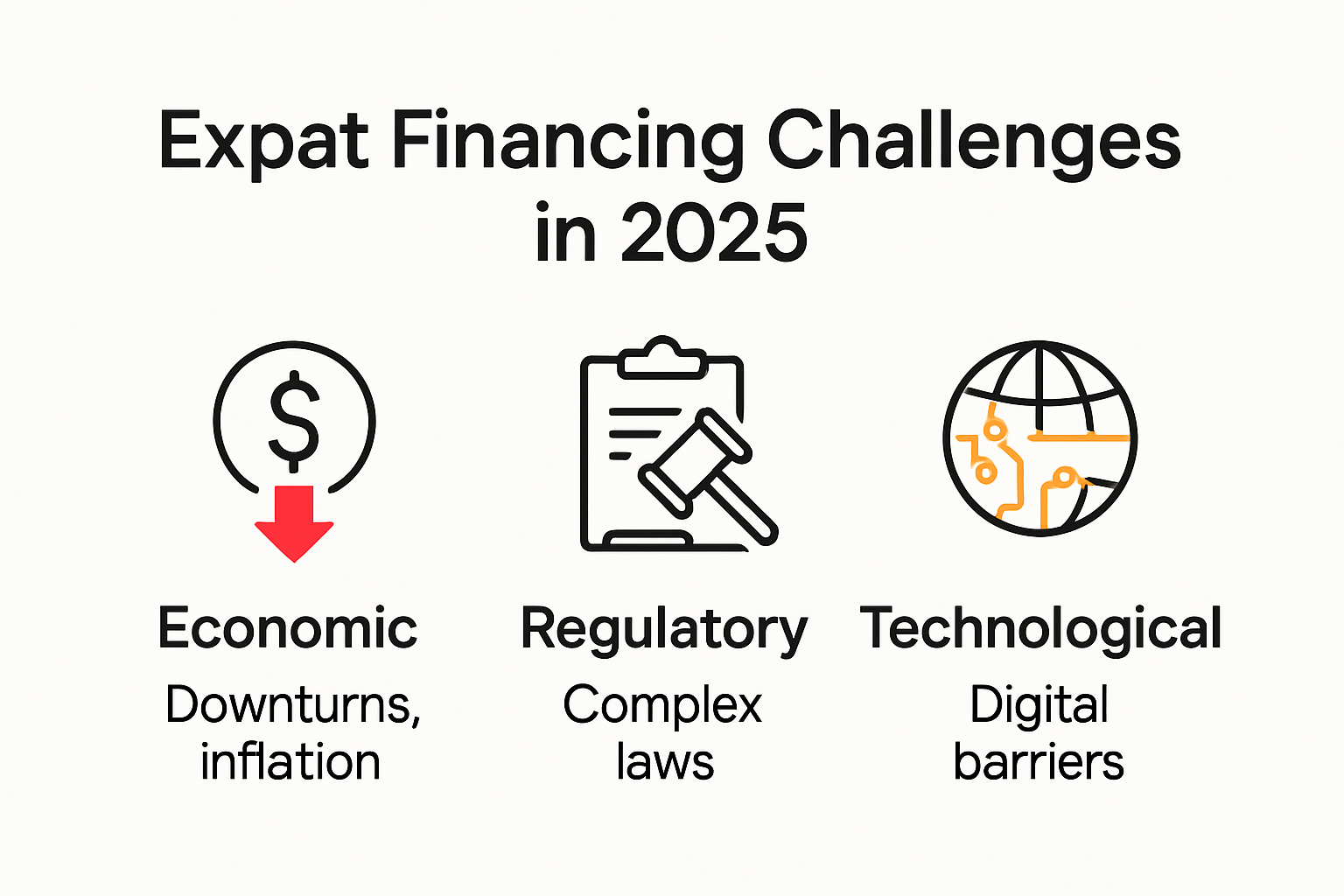 Expat Financing Challenges in 2025

$

Economic
Downturns, inflation

Regulatory
Complex laws

Technological
Digital barriers